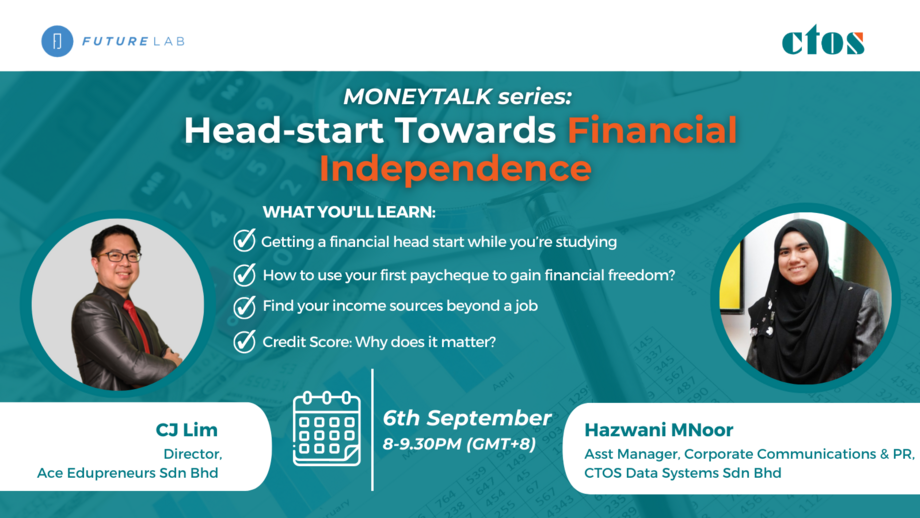 FUTURE LAB

ctos

MONEYTALK series:
Head-start Towards Financial Independence

WHAT YOU'LL LEARN:
Getting a financial head start while you're studying
How to use your first paycheque to gain financial freedom?
Find your income sources beyond a job
Credit Score: Why does it matter?

CJ Lim
Director,
Ace Edupreneurs Sdn Bhd

6th September
8-9.30PM (GMT+8)

Hazwani MNoor
Asst Manager, Corporate Communications & PR,
CTOS Data Systems Sdn Bhd